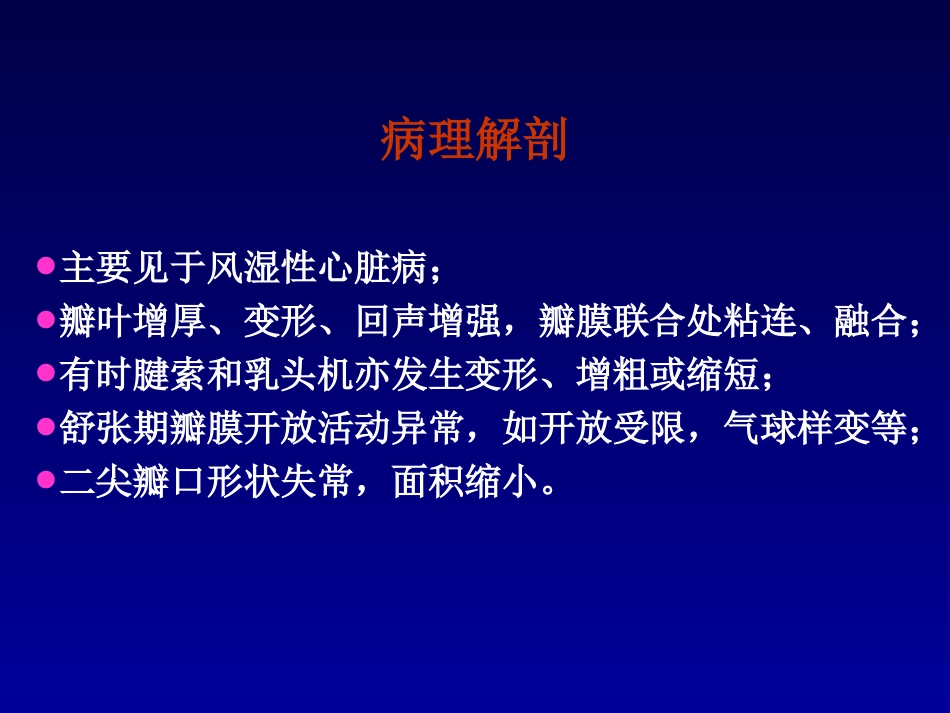 病理解剖

●主要见于风湿性心脏病；
●瓣叶增厚、变形、回声增强，瓣膜联合处粘连、融合；
●有时腱索和乳头机亦发生变形、增粗或缩短；
●舒张期瓣膜开放活动异常，如开放受限，气球样变等；
●二尖瓣口形状失常，面积缩小。